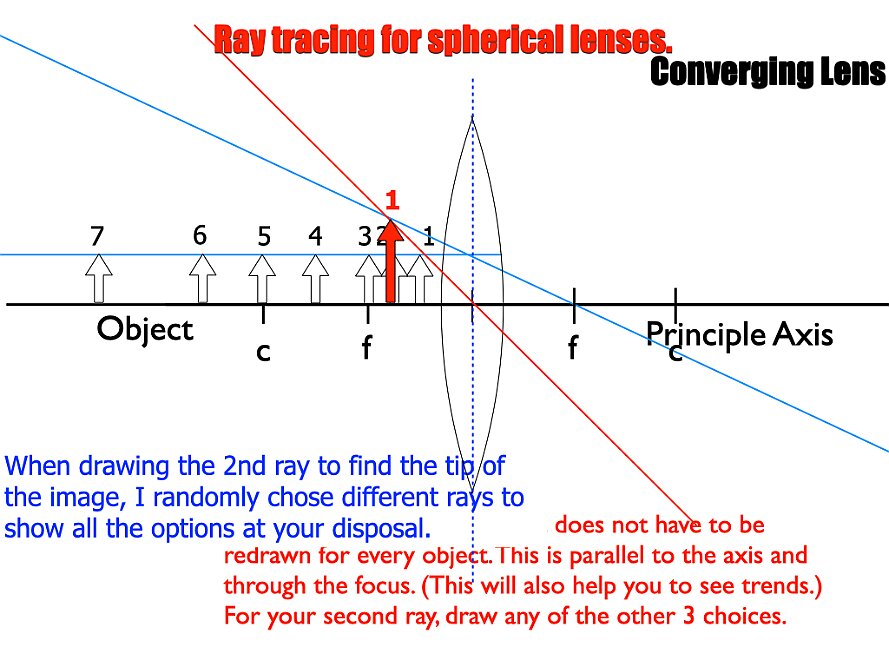 Ray tracing for spherical lenses.

Converging Lens

1

7 6 5 4 3 2 1

Object

c f f c

Principle Axis

When drawing the 2nd ray to find the tip of the image, I randomly chose different rays to show all the options at your disposal.

does not have to be redrawn for every object. This is parallel to the axis and through the focus. (This will also help you to see trends.) For your second ray, draw any of the other 3 choices.